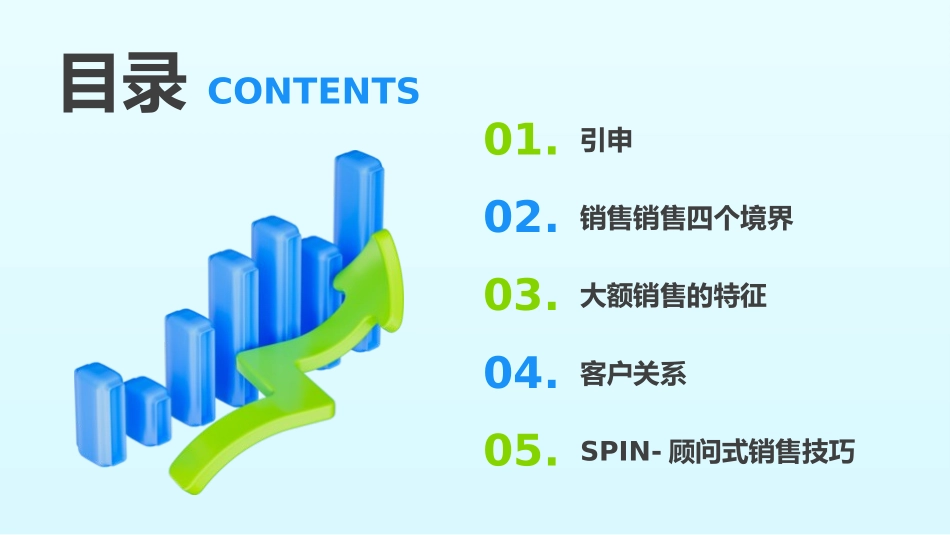 目录 CONTENTS

01. 引申

02. 销售销售四个境界

03. 大额销售的特征

04. 客户关系

05. SPIN- 顾问式销售技巧